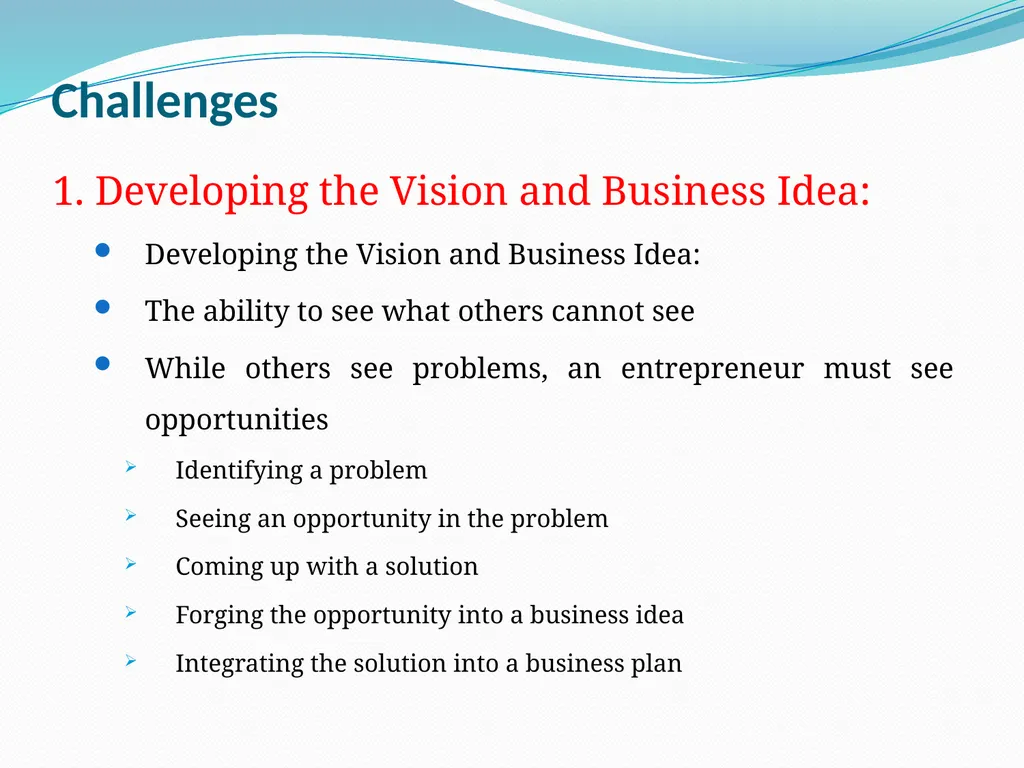 Challenges

1. Developing the Vision and Business Idea:

- Developing the Vision and Business Idea:
- The ability to see what others cannot see
- While others see problems, an entrepreneur must see opportunities
  - Identifying a problem
  - Seeing an opportunity in the problem
  - Coming up with a solution
  - Forging the opportunity into a business idea
  - Integrating the solution into a business plan